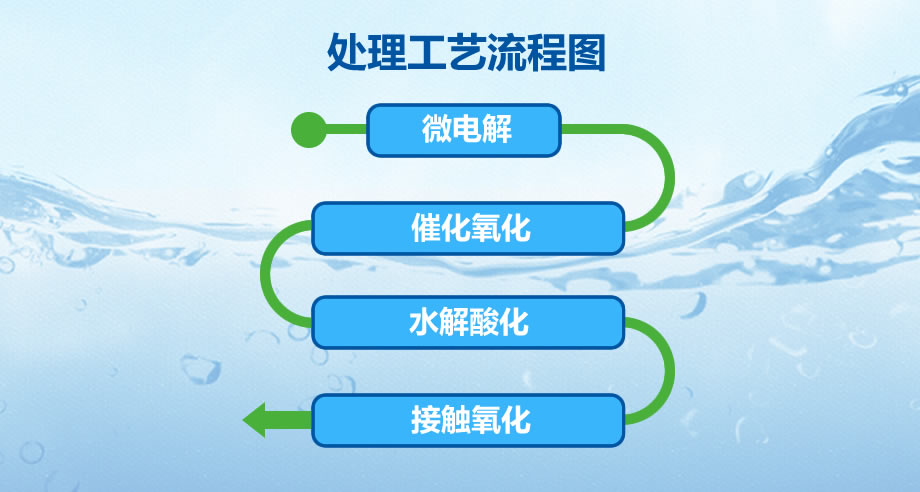 处理工艺流程图

微电解

催化氧化

水解酸化

接触氧化